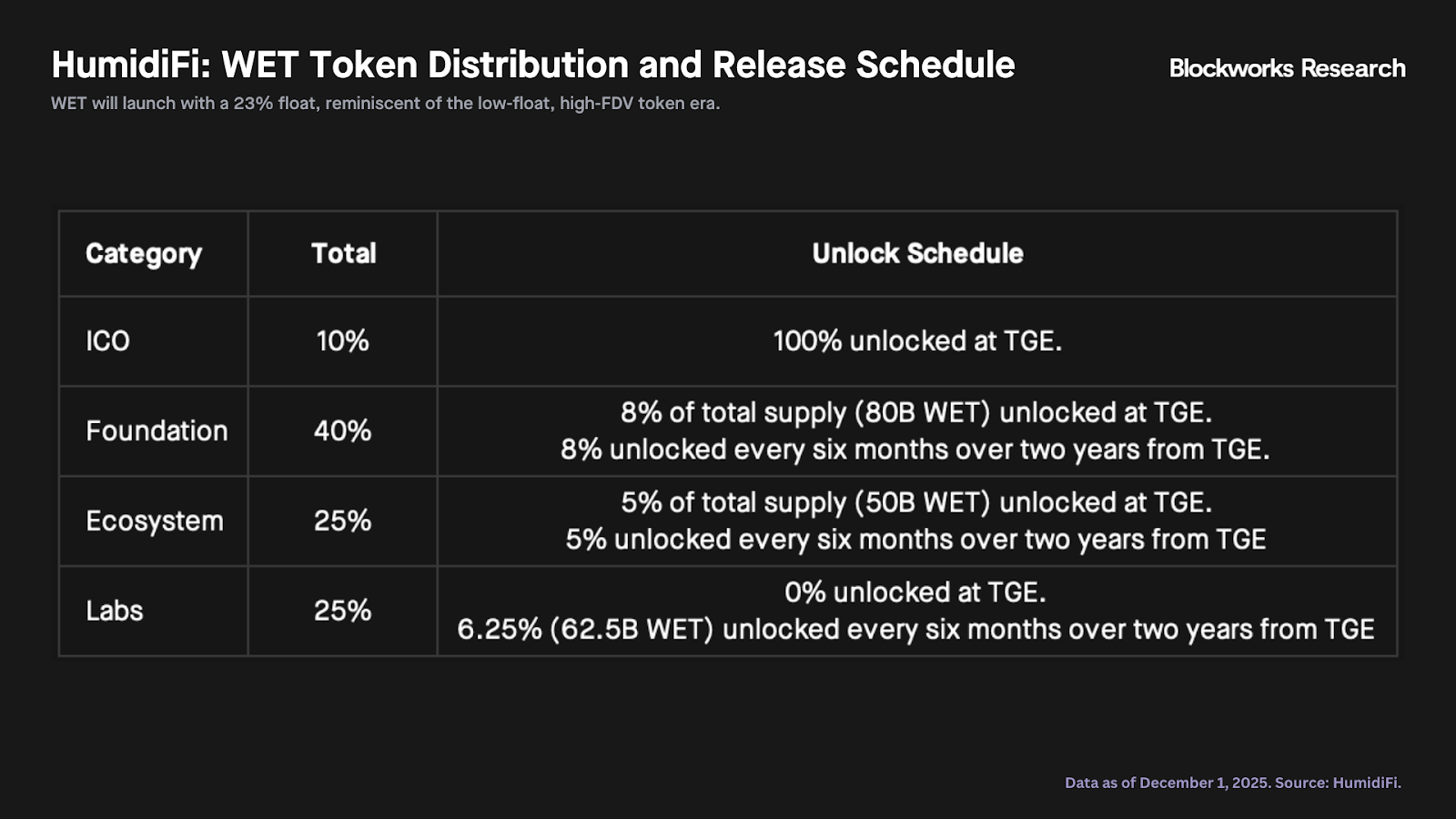 HumidiFi: WET Token Distribution and Release Schedule

Blockworks Research

WET will launch with a 23% float, reminiscent of the low-float, high-FDV token era.

| Category | Total | Unlock Schedule |
|---|---|---|
| ICO | 10% | 100% unlocked at TGE. |
| Foundation | 40% | 8% of total supply (80B WET) unlocked at TGE. 8% unlocked every six months over two years from TGE. |
| Ecosystem | 25% | 5% of total supply (50B WET) unlocked at TGE. 5% unlocked every six months over two years from TGE |
| Labs | 25% | 0% unlocked at TGE. 6.25% (62.5B WET) unlocked every six months over two years from TGE |

Data as of December 1, 2025. Source: HumidiFi.